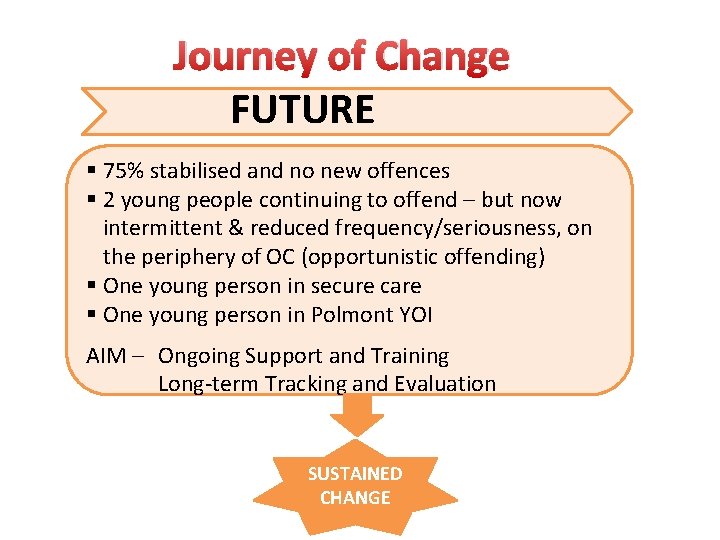 Journey of Change

FUTURE

▪ 75% stabilised and no new offences
▪ 2 young people continuing to offend – but now intermittent & reduced frequency/seriousness, on the periphery of OC (opportunistic offending)
▪ One young person in secure care
▪ One young person in Polmont YOI

AIM – Ongoing Support and Training
Long-term Tracking and Evaluation

SUSTAINED CHANGE